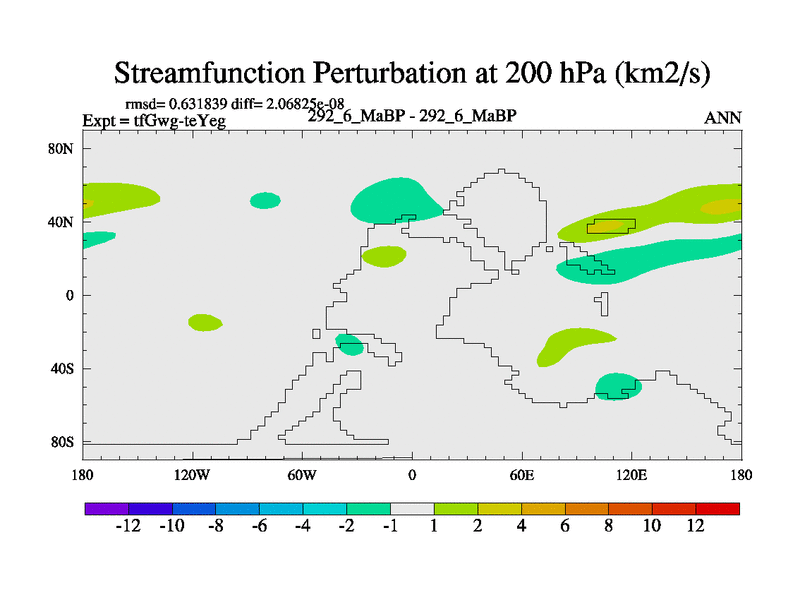 Streamfunction Perturbation at 200 hPa (km2/s)

rmsd= 0.631839 diff= 2.06825e-08
Expt = tfGwg-teYeg
292_6_MaBP - 292_6_MaBP
ANN

80N
40N
0
40S
80S

180
120W
60W
0
60E
120E
180

-12 -10 -8 -6 -4 -2 -1 1 2 4 6 8 10 12